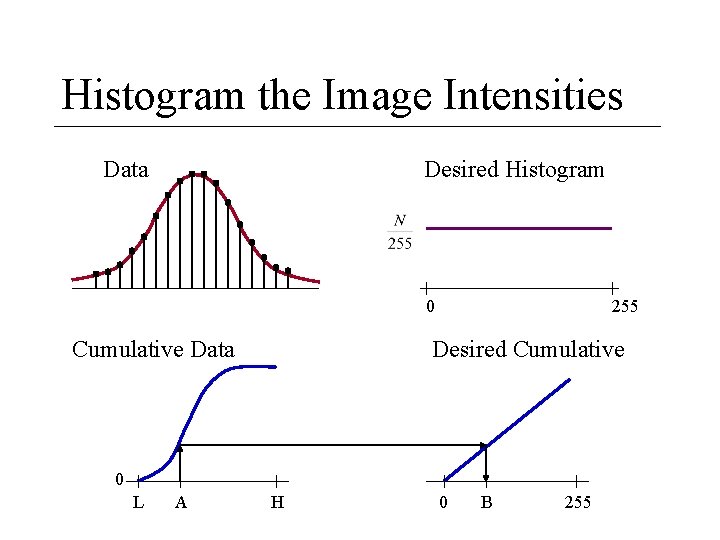 Histogram the Image Intensities

Data

Desired Histogram

$\frac{N}{255}$

0

255

Cumulative Data

Desired Cumulative

0

L

A

H

0

B

255